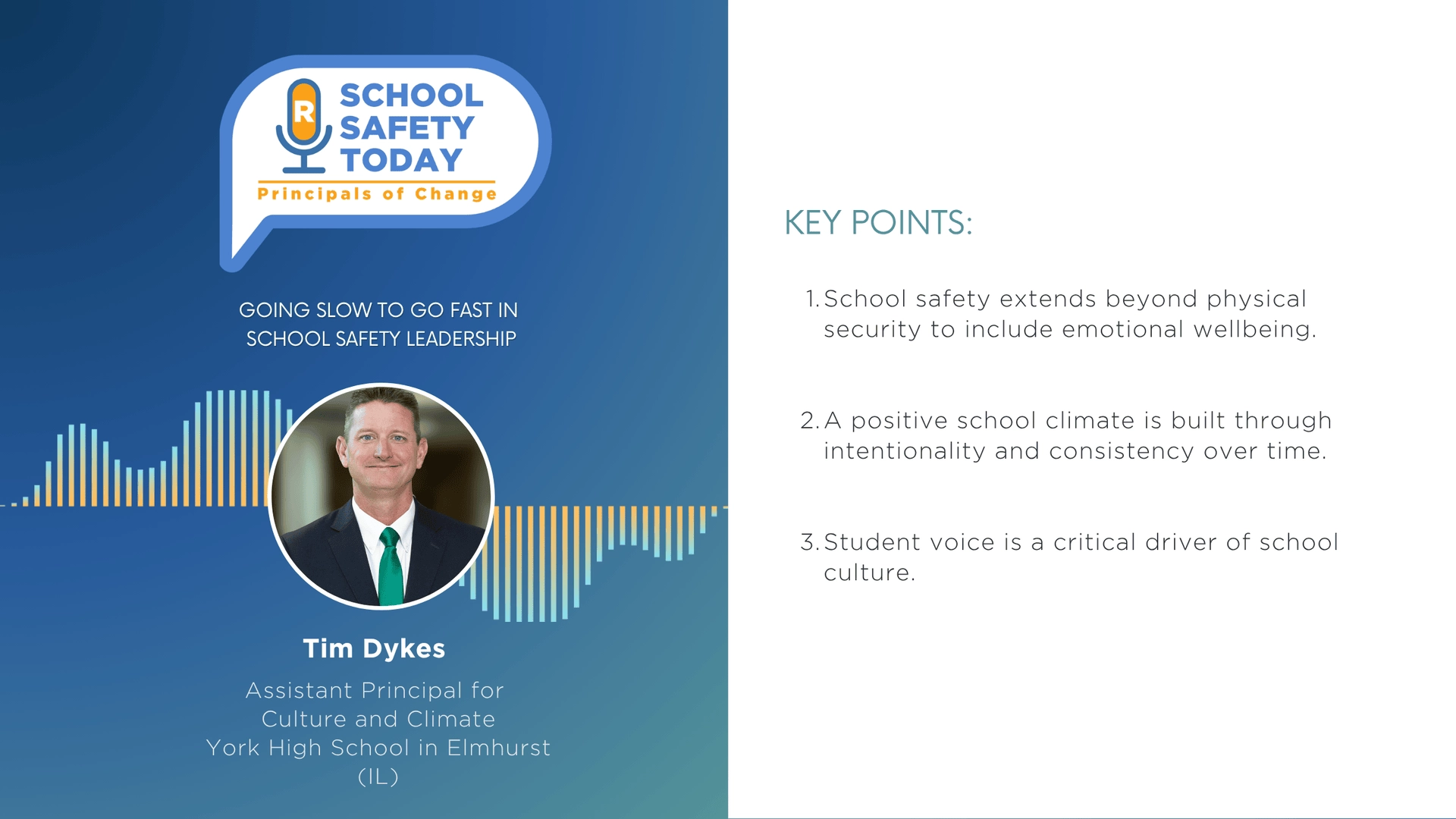 R

SCHOOL SAFETY TODAY

Principals of Change

GOING SLOW TO GO FAST IN SCHOOL SAFETY LEADERSHIP

Tim Dykes

Assistant Principal for Culture and Climate York High School in Elmhurst (IL)

KEY POINTS:

1. School safety extends beyond physical security to include emotional wellbeing.

2. A positive school climate is built through intentionality and consistency over time.

3. Student voice is a critical driver of school culture.